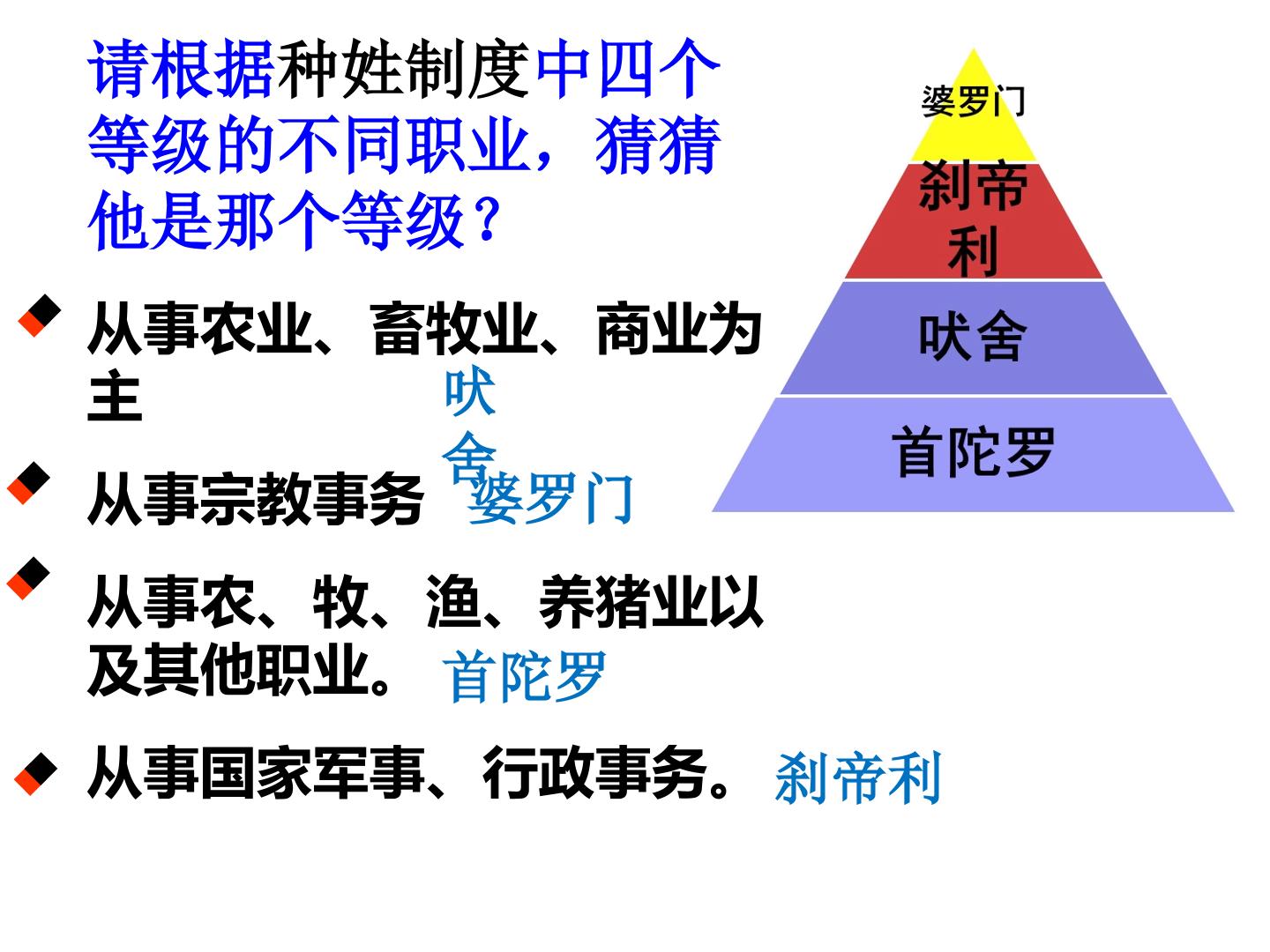 请根据种姓制度中四个等级的不同职业，猜猜他是那个等级？

◆ 从事农业、畜牧业、商业为主 吠舍

◆ 从事宗教事务 婆罗门

◆ 从事农、牧、渔、养猪业以及其他职业。 首陀罗

◆ 从事国家军事、行政事务。 刹帝利

婆罗门

刹帝利

吠舍

首陀罗